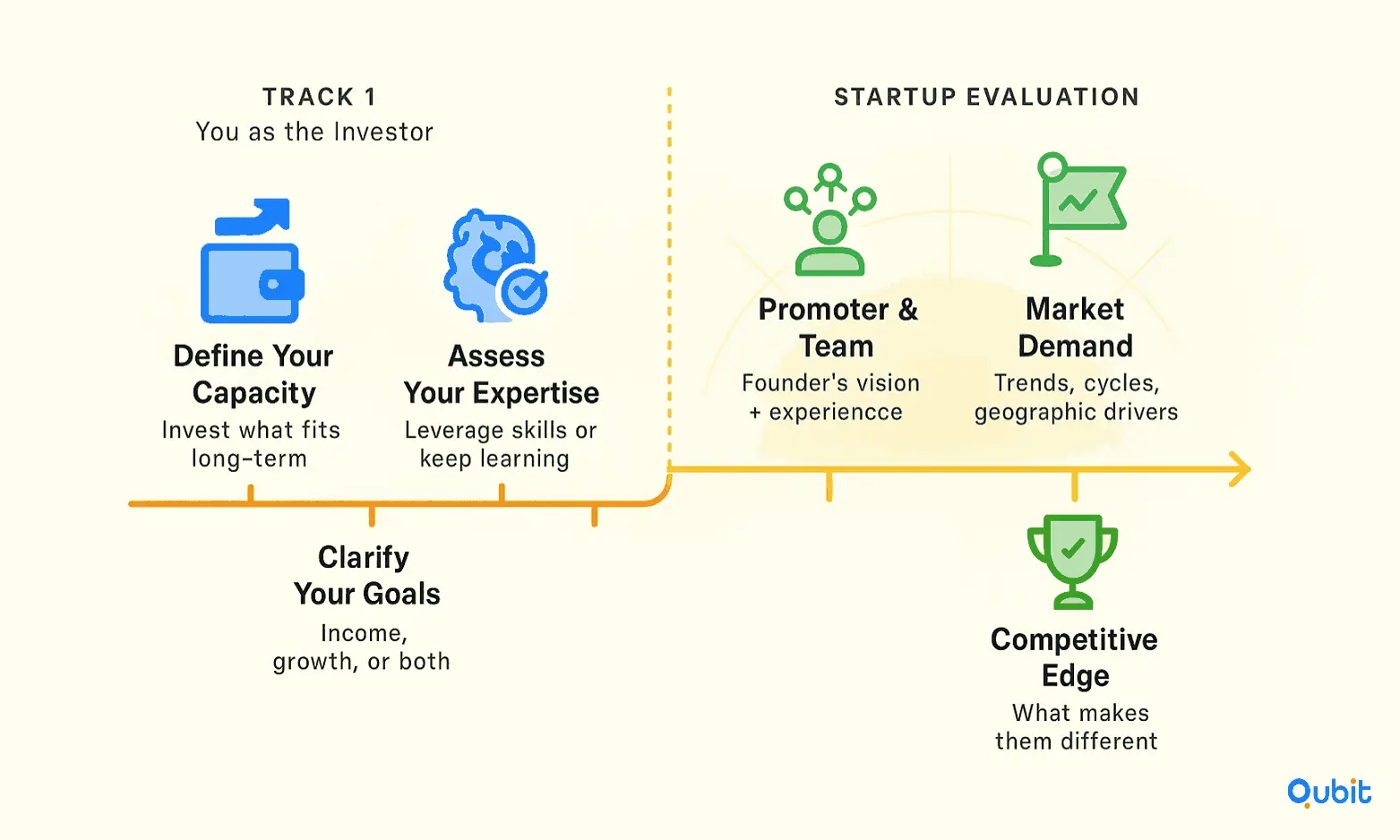 TRACK 1
You as the Investor

Define Your Capacity
Invest what fits long-term

Assess Your Expertise
Leverage skills or keep learning

Clarify Your Goals
Income, growth, or both

STARTUP EVALUATION

Promoter & Team
Founder's vision + experiencce

Market Demand
Trends, cycles, geographic drivers

Competitive Edge
What makes them different

Qubit